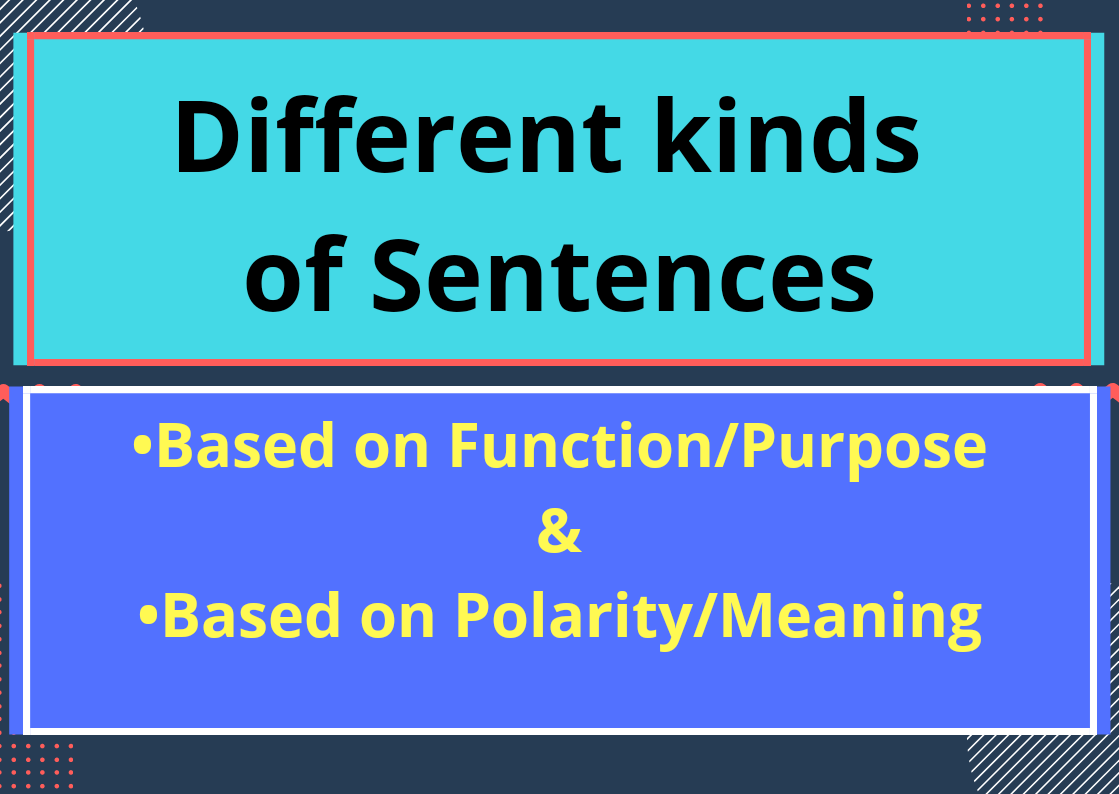 Different kinds of Sentences

•Based on Function/Purpose
&
•Based on Polarity/Meaning